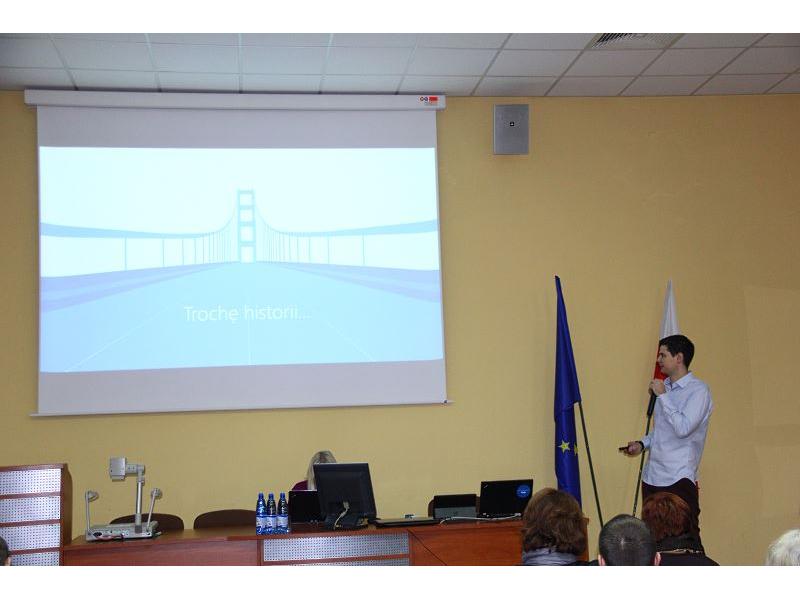 Trochę historii...